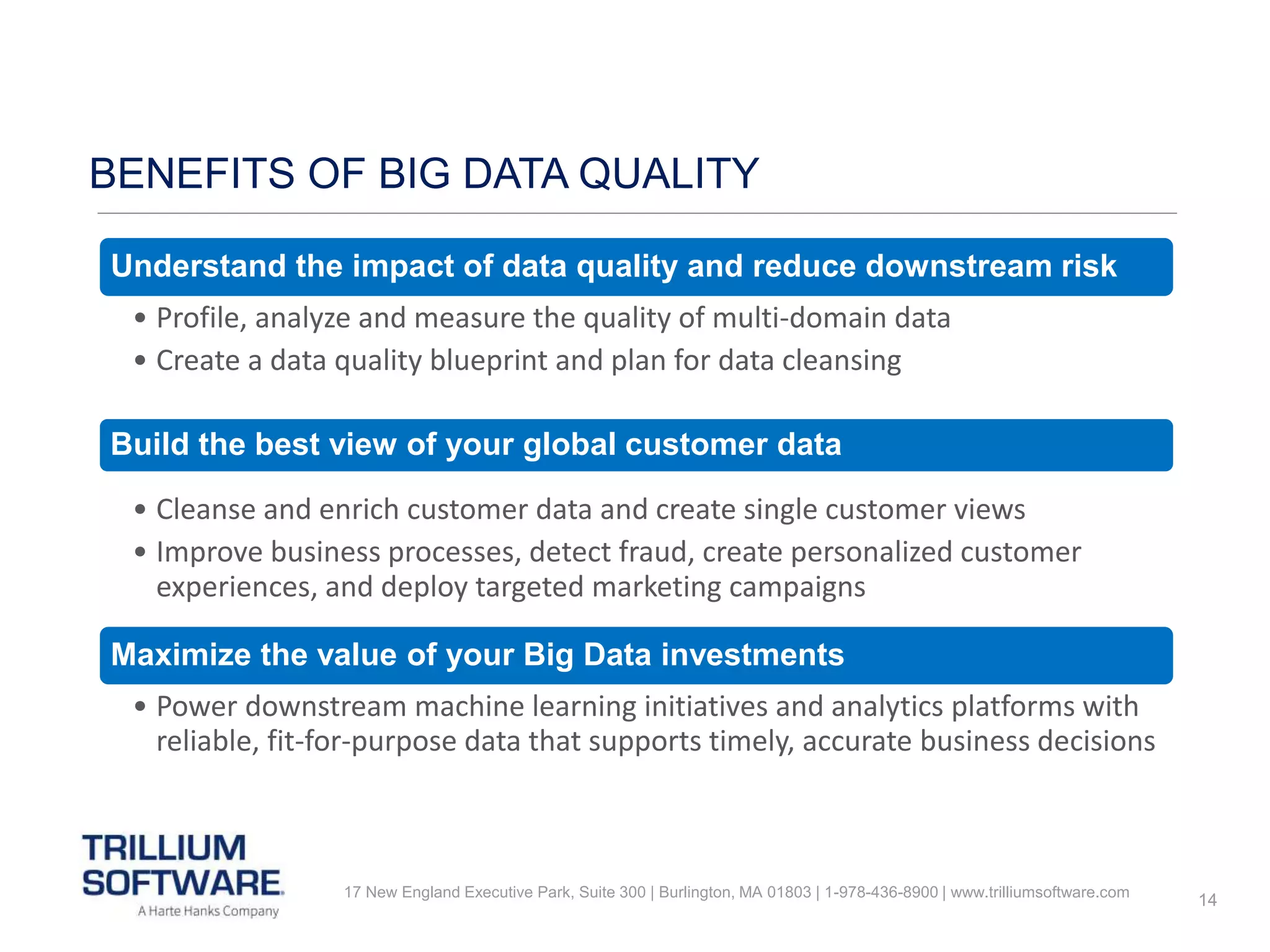 BENEFITS OF BIG DATA QUALITY

Understand the impact of data quality and reduce downstream risk

• Profile, analyze and measure the quality of multi-domain data
• Create a data quality blueprint and plan for data cleansing

Build the best view of your global customer data

• Cleanse and enrich customer data and create single customer views
• Improve business processes, detect fraud, create personalized customer experiences, and deploy targeted marketing campaigns

Maximize the value of your Big Data investments

• Power downstream machine learning initiatives and analytics platforms with reliable, fit-for-purpose data that supports timely, accurate business decisions

TRILLIUM SOFTWARE
A Harte Hanks Company

17 New England Executive Park, Suite 300 | Burlington, MA 01803 | 1-978-436-8900 | www.trilliumsoftware.com

14